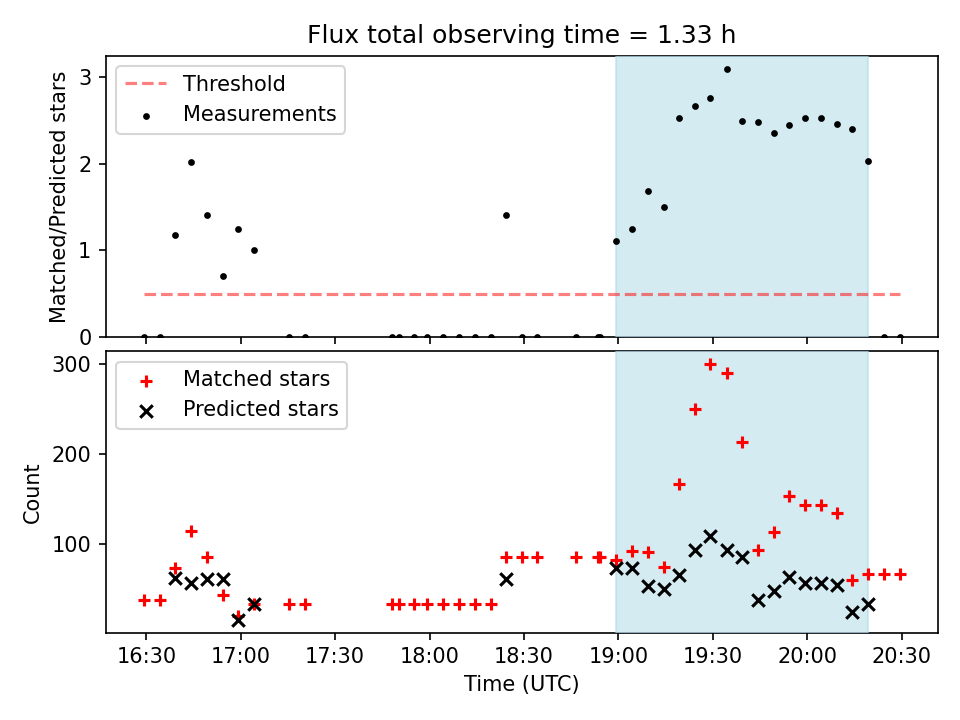 Flux total observing time = 1.33 h

Threshold
Measurements

Matched/Predicted stars

3
2
1
0

Matched stars
Predicted stars

Count

300
200
100

16:30 17:00 17:30 18:00 18:30 19:00 19:30 20:00 20:30

Time (UTC)